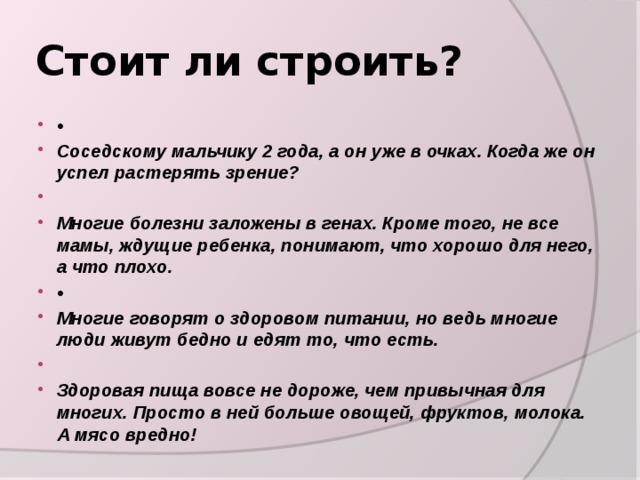 Стоит ли строить?

•

Соседскому мальчику 2 года, а он уже в очках. Когда же он успел растерять зрение?

Многие болезни заложены в генах. Кроме того, не все мамы, ждущие ребенка, понимают, что хорошо для него, а что плохо.

•

Многие говорят о здоровом питании, но ведь многие люди живут бедно и едят то, что есть.

Здоровая пища вовсе не дороже, чем привычная для многих. Просто в ней больше овощей, фруктов, молока. А мясо вредно!